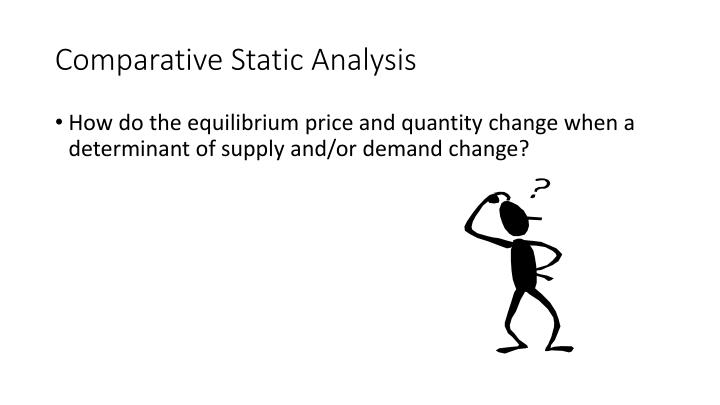 Comparative Static Analysis

• How do the equilibrium price and quantity change when a determinant of supply and/or demand change?

?